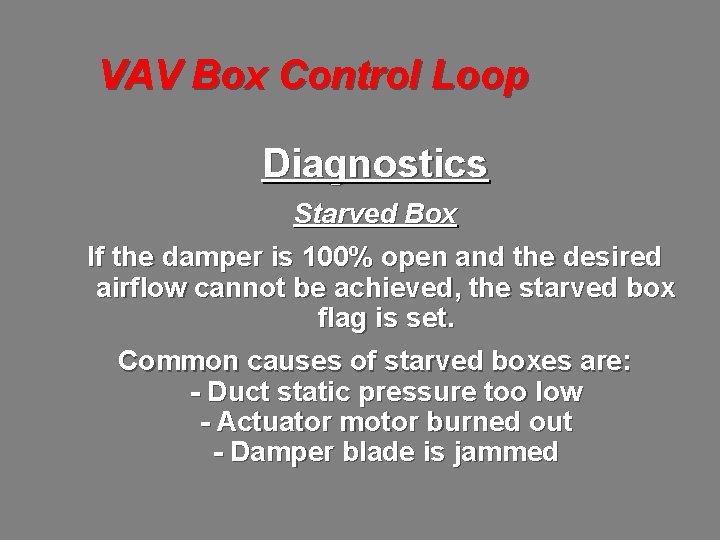 VAV Box Control Loop

Diagnostics

Starved Box

If the damper is 100% open and the desired airflow cannot be achieved, the starved box flag is set.

Common causes of starved boxes are:
- Duct static pressure too low
- Actuator motor burned out
- Damper blade is jammed